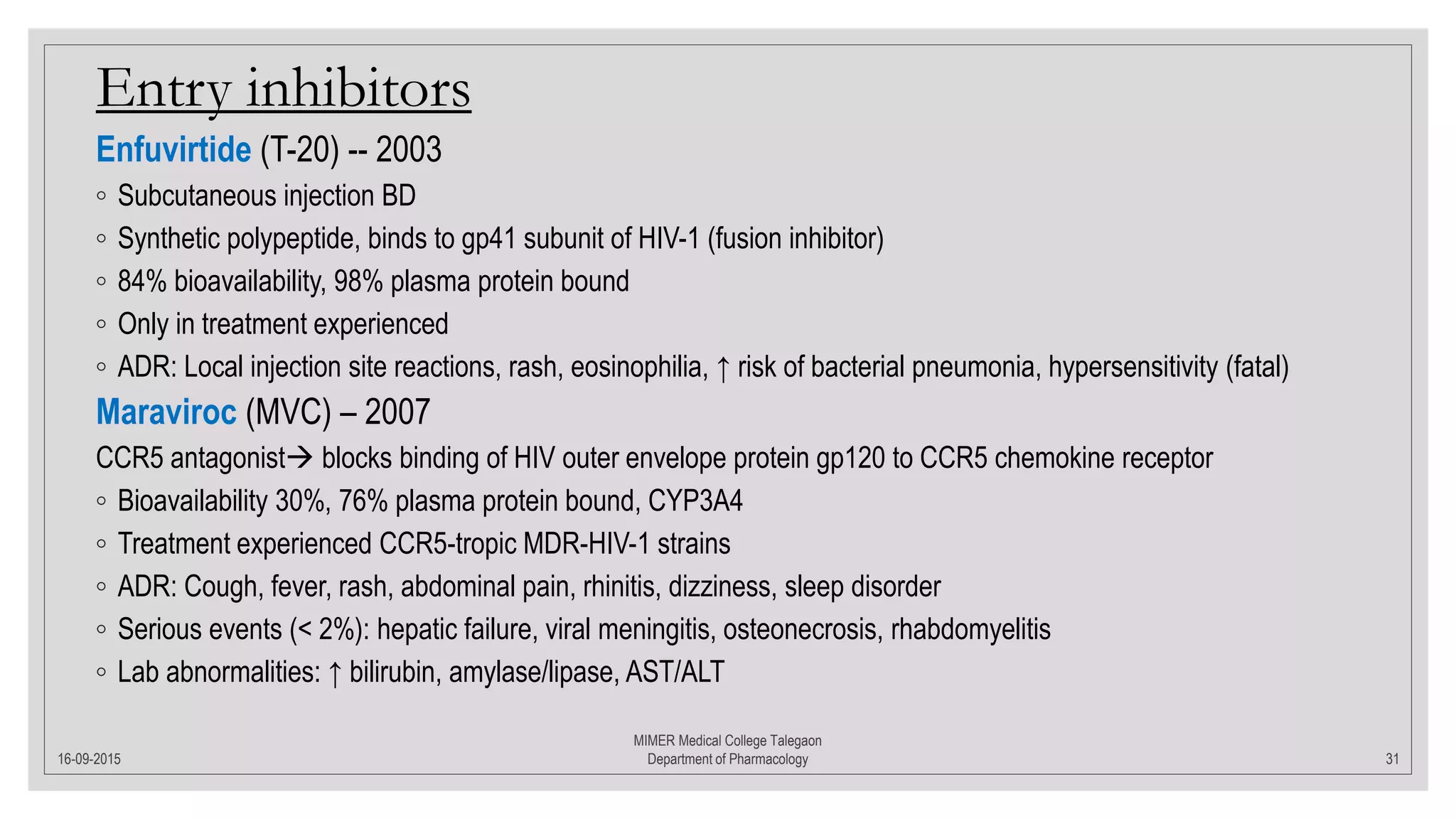 Entry inhibitors

Enfuvirtide (T-20) -- 2003

◦ Subcutaneous injection BD
◦ Synthetic polypeptide, binds to gp41 subunit of HIV-1 (fusion inhibitor)
◦ 84% bioavailability, 98% plasma protein bound
◦ Only in treatment experienced
◦ ADR: Local injection site reactions, rash, eosinophilia, ↑ risk of bacterial pneumonia, hypersensitivity (fatal)

Maraviroc (MVC) – 2007

CCR5 antagonist→ blocks binding of HIV outer envelope protein gp120 to CCR5 chemokine receptor

◦ Bioavailability 30%, 76% plasma protein bound, CYP3A4
◦ Treatment experienced CCR5-tropic MDR-HIV-1 strains
◦ ADR: Cough, fever, rash, abdominal pain, rhinitis, dizziness, sleep disorder
◦ Serious events (< 2%): hepatic failure, viral meningitis, osteonecrosis, rhabdomyelitis
◦ Lab abnormalities: ↑ bilirubin, amylase/lipase, AST/ALT

16-09-2015

MIMER Medical College Talegaon
Department of Pharmacology

31